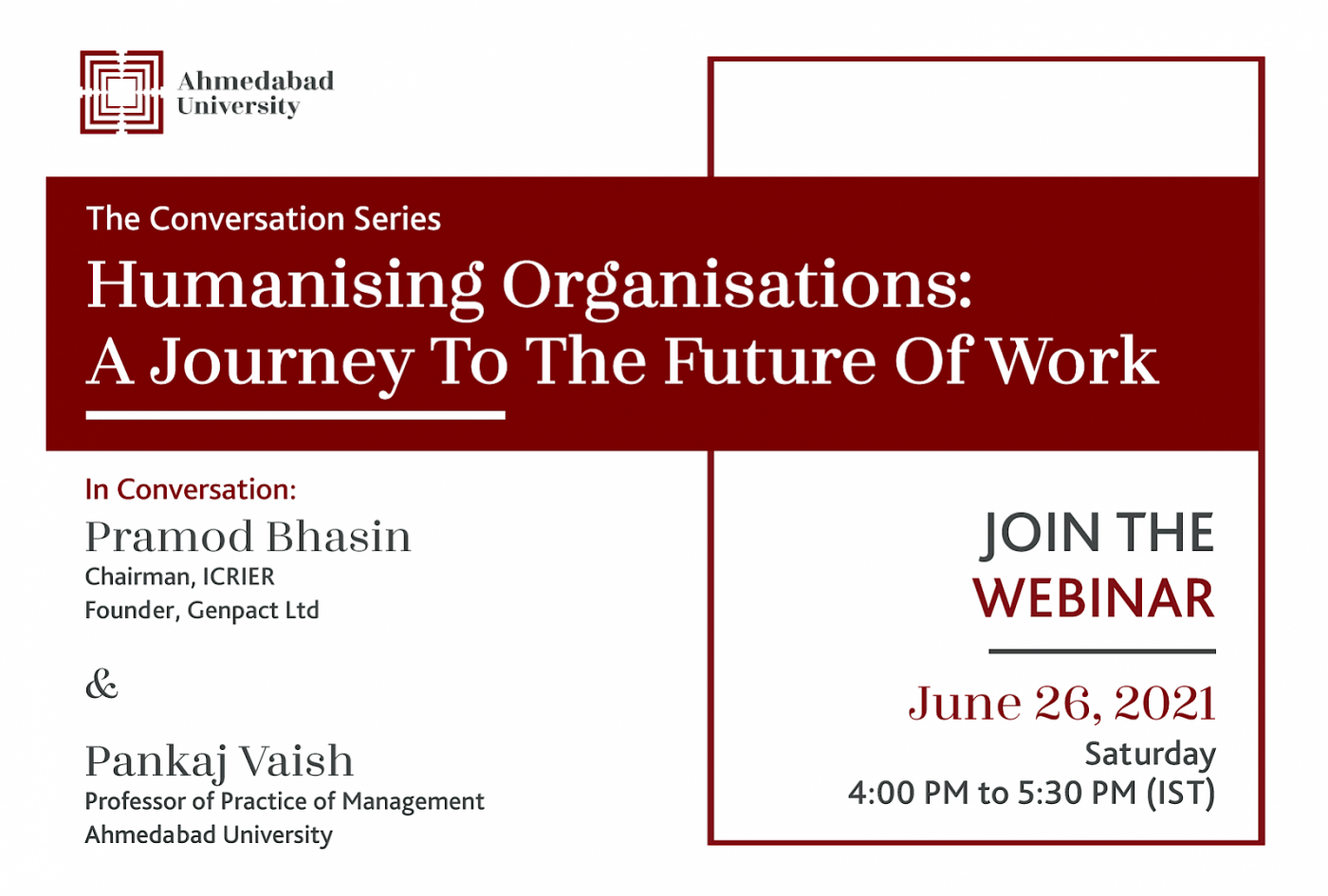 Ahmedabad University

The Conversation Series

Humanising Organisations: A Journey To The Future Of Work

In Conversation:

Pramod Bhasin
Chairman, ICRIER
Founder, Genpact Ltd

&

Pankaj Vaish
Professor of Practice of Management
Ahmedabad University

JOIN THE WEBINAR

June 26, 2021
Saturday
4:00 PM to 5:30 PM (IST)